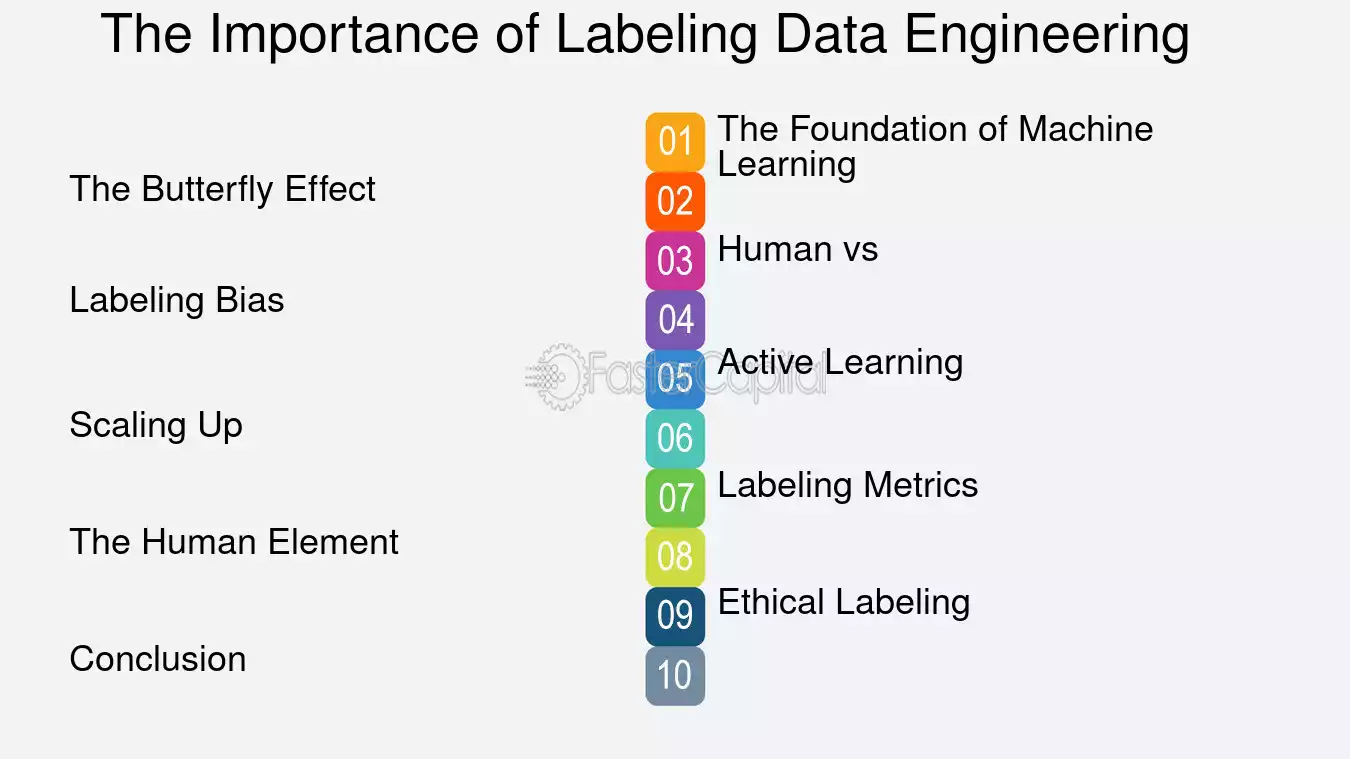 The Importance of Labeling Data Engineering

01 The Foundation of Machine Learning

02 The Butterfly Effect

03 Human vs

04 Labeling Bias

05 Active Learning

06 Scaling Up

07 Labeling Metrics

08 The Human Element

09 Ethical Labeling

10 Conclusion

FasterCapital